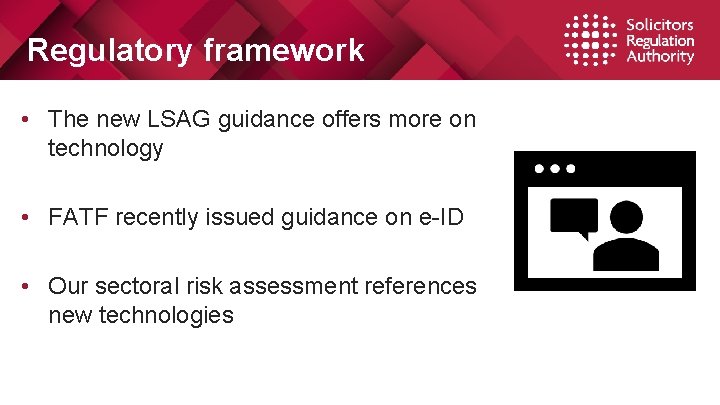 Regulatory framework

Solicitors
Regulation
Authority

• The new LSAG guidance offers more on technology

• FATF recently issued guidance on e-ID

• Our sectoral risk assessment references new technologies